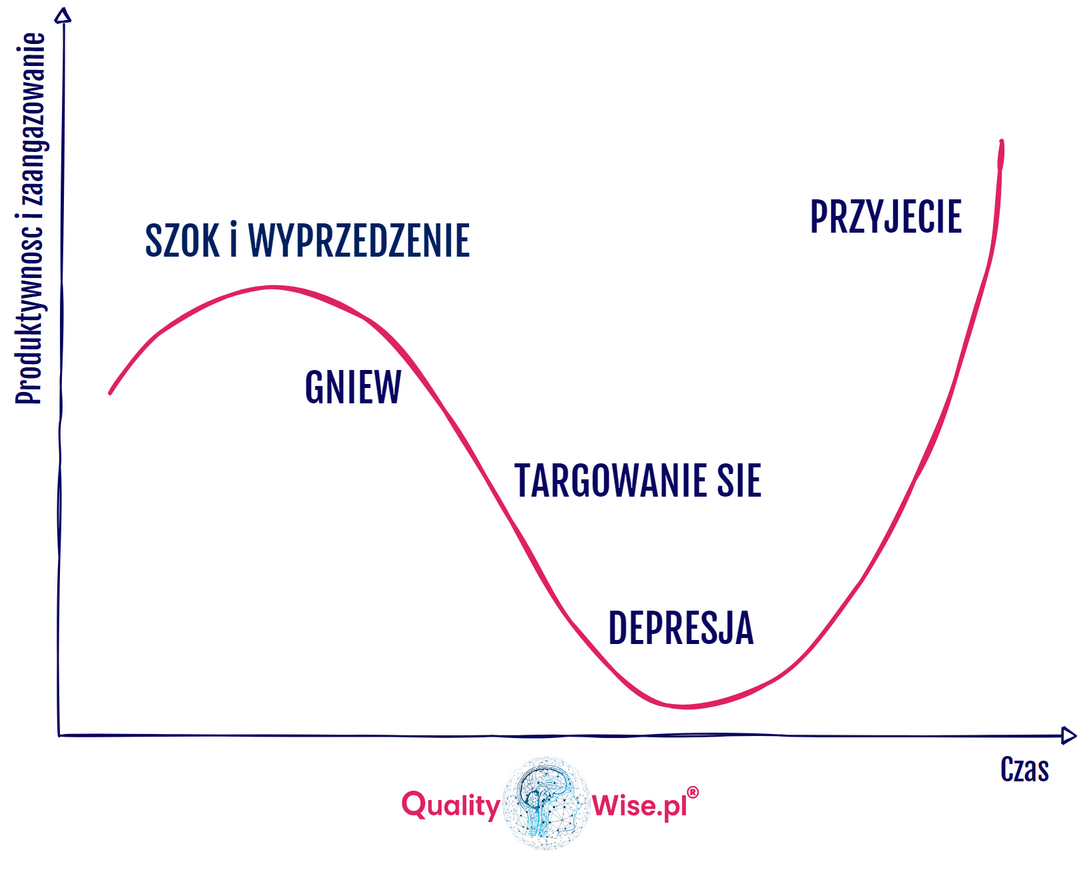 Produktywnosc i zaangazowanie

SZOK i WYPRZEDZENIE

GNIEW

TARGOWANIE SIE

DEPRESJA

PRZYJECIE

Czas

Quality Wise.pl®